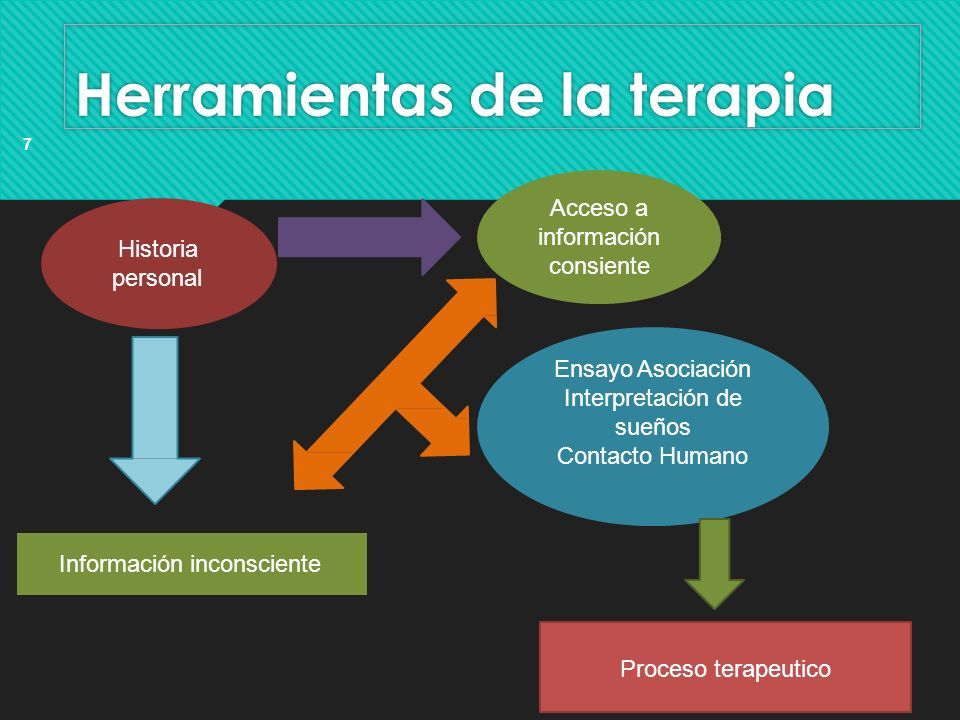 Herramientas de la terapia

7

Historia personal

Acceso a información consiente

Ensayo Asociación Interpretación de sueños Contacto Humano

Información inconsciente

Proceso terapeutico